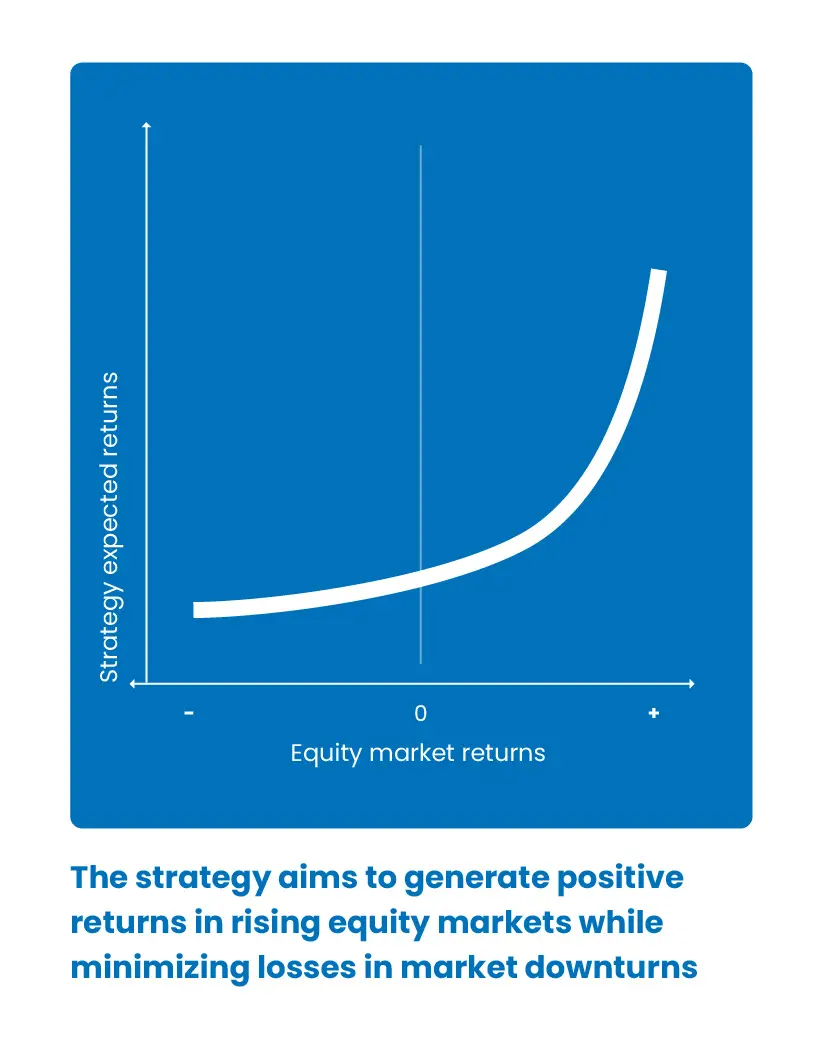 Strategy expected returns

-

0

+

Equity market returns

The strategy aims to generate positive returns in rising equity markets while minimizing losses in market downturns